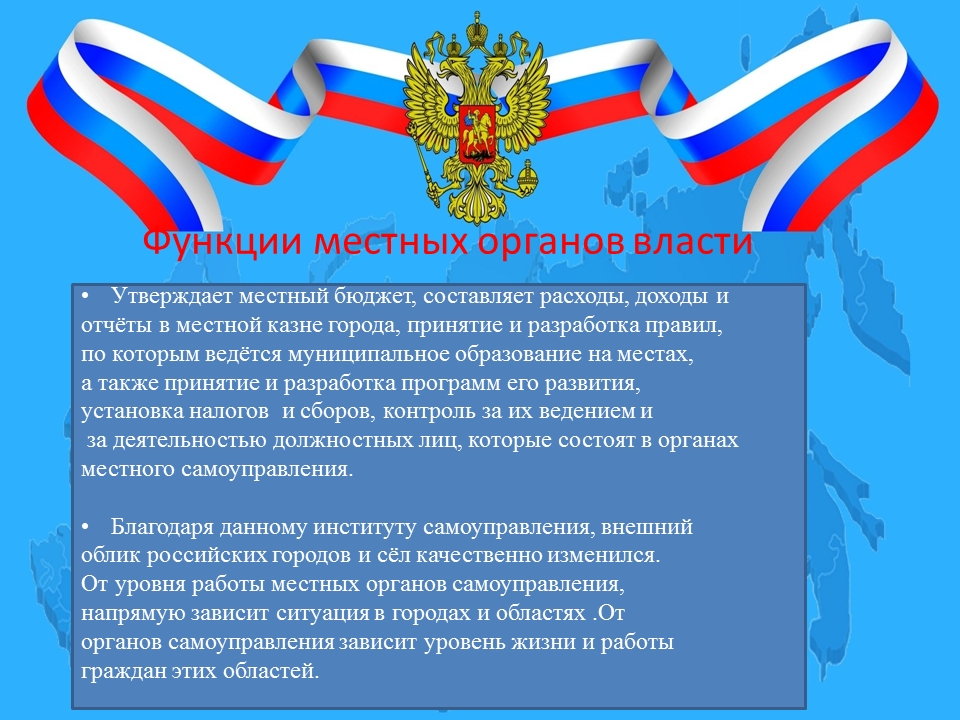 Функции местных органов власти

• Утверждает местный бюджет, составляет расходы, доходы и отчёты в местной казне города, принятие и разработка правил, по которым ведётся муниципальное образование на местах, а также принятие и разработка программ его развития, установка налогов и сборов, контроль за их ведением и за деятельностью должностных лиц, которые состоят в органах местного самоуправления.

• Благодаря данному институту самоуправления, внешний облик российских городов и сёл качественно изменился. От уровня работы местных органов самоуправления, напрямую зависит ситуация в городах и областях .От органов самоуправления зависит уровень жизни и работы граждан этих областей.